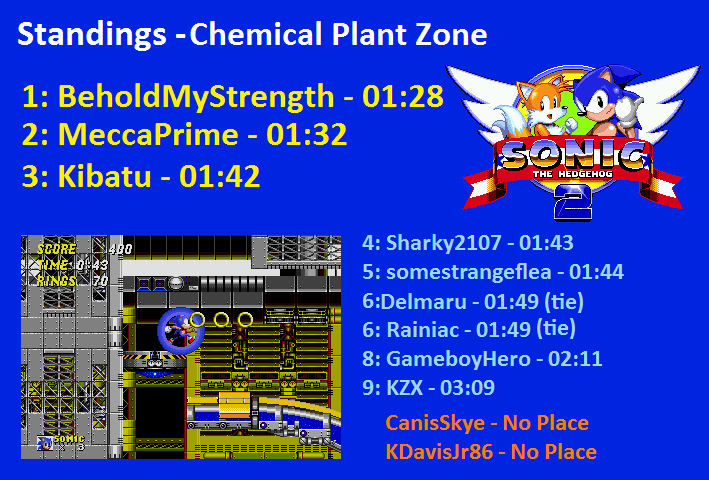 Standings -Chemical Plant Zone

1: BeholdMyStrength - 01:28
2: MeccaPrime - 01:32
3: Kibatu - 01:42

SONIC THE HEDGEHOG 2

SCORE 400
TIME 0:43
RINGS 70
SONIC × 3

4: Sharky2107 - 01:43
5: somestrangeflea - 01:44
6:Delmaru - 01:49 (tie)
6: Rainiac - 01:49 (tie)
8: GameboyHero - 02:11
9: KZX - 03:09

CanisSkye - No Place
KDavisJr86 - No Place